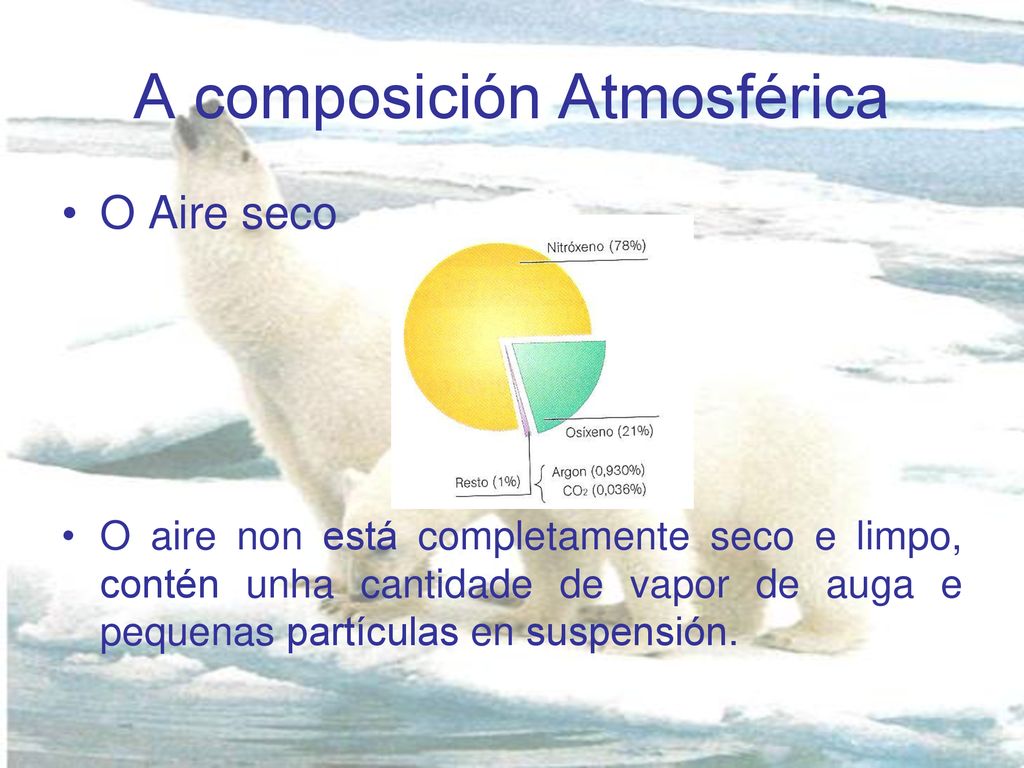 A composición Atmosférica

• O Aire seco

Nitróxeno (78%)

Osíxeno (21%)

Resto (1%)

Argon (0,930%)
$CO_2$ (0,036%)

• O aire non está completamente seco e limpo, contén unha cantidade de vapor de auga e pequenas partículas en suspensión.